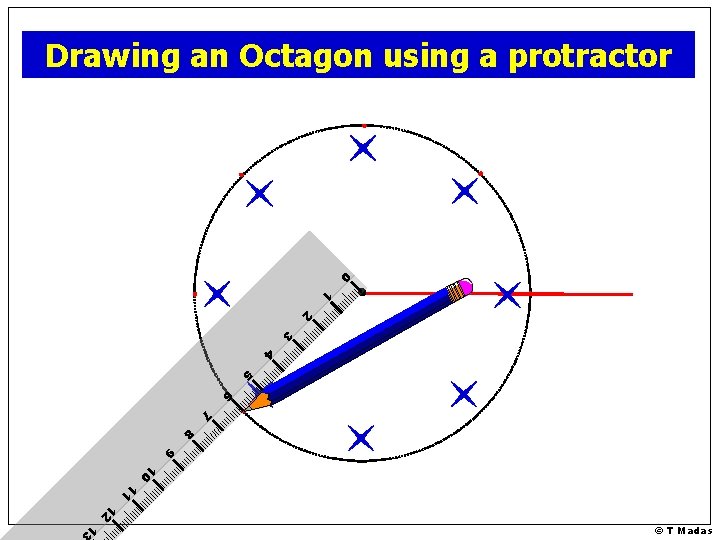 Drawing an Octagon using a protractor

0 1 2 3 4 5 6 7 8 9 10 11 12 13

© T Madas